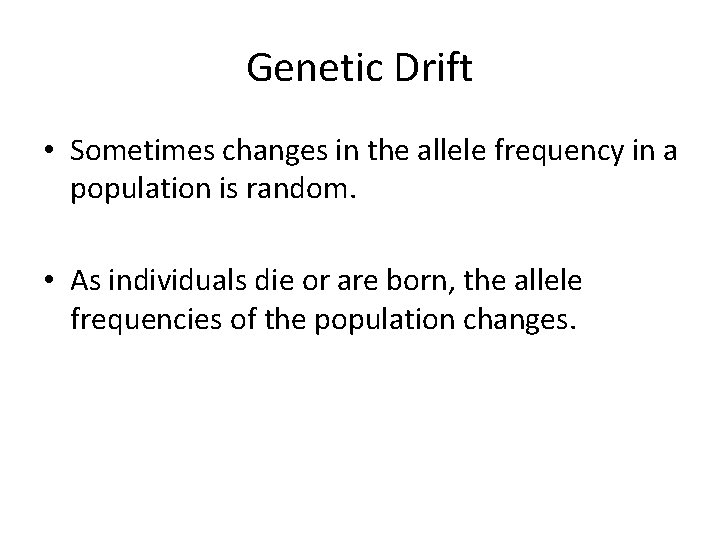 Genetic Drift

• Sometimes changes in the allele frequency in a population is random.

• As individuals die or are born, the allele frequencies of the population changes.